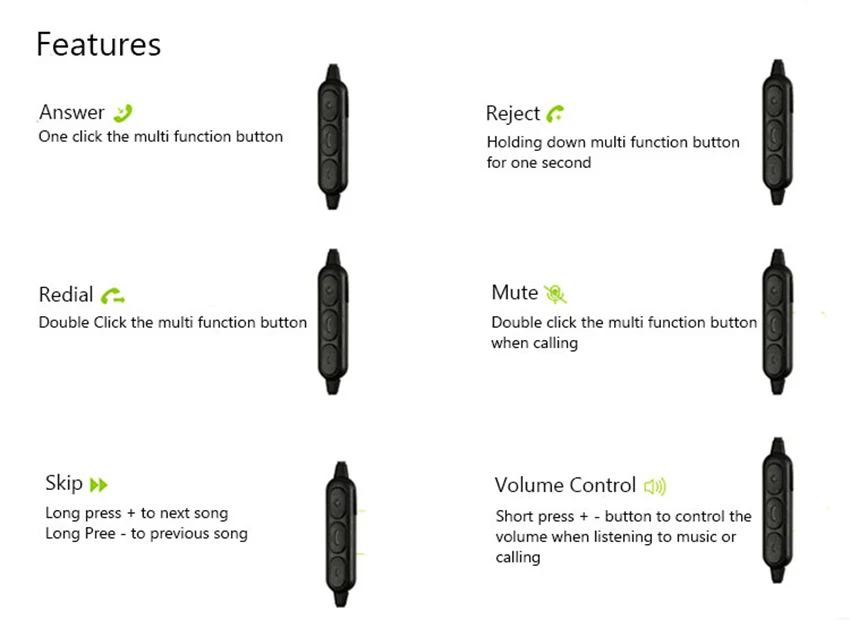 Features

Answer
One click the multi function button

Reject
Holding down multi function button for one second

Redial
Double Click the multi function button

Mute
Double click the multi function button when calling

Skip
Long press + to next song
Long Pree - to previous song

Volume Control
Short press + - button to control the volume when listening to music or calling